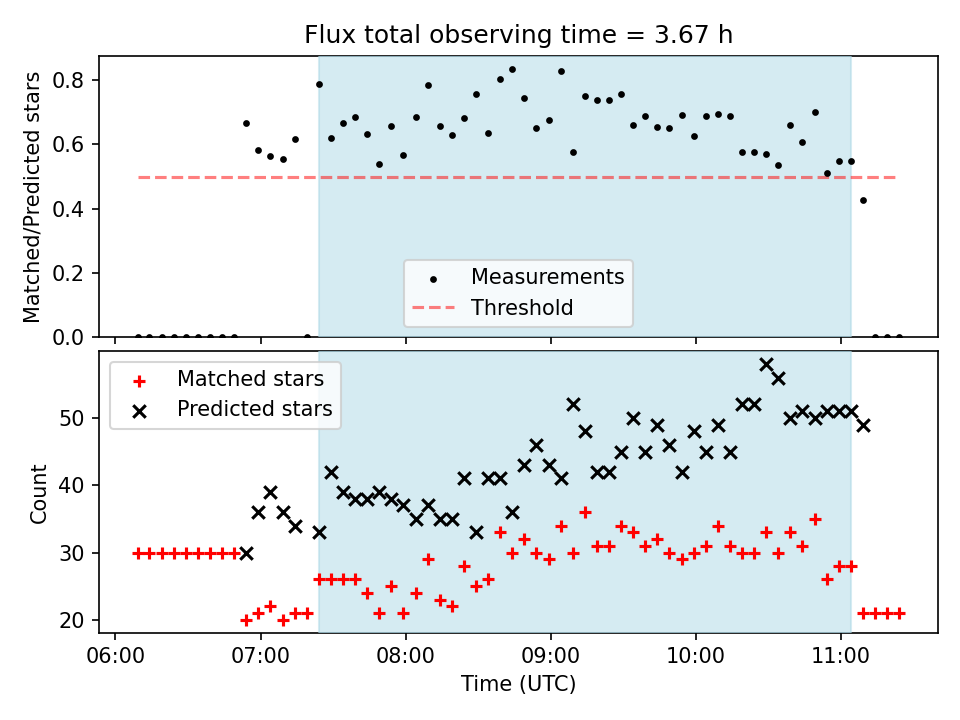 Flux total observing time = 3.67 h

Matched/Predicted stars

0.8
0.6
0.4
0.2
0.0

Measurements
Threshold

Matched stars
Predicted stars

Count

50
40
30
20

06:00
07:00
08:00
09:00
10:00
11:00

Time (UTC)